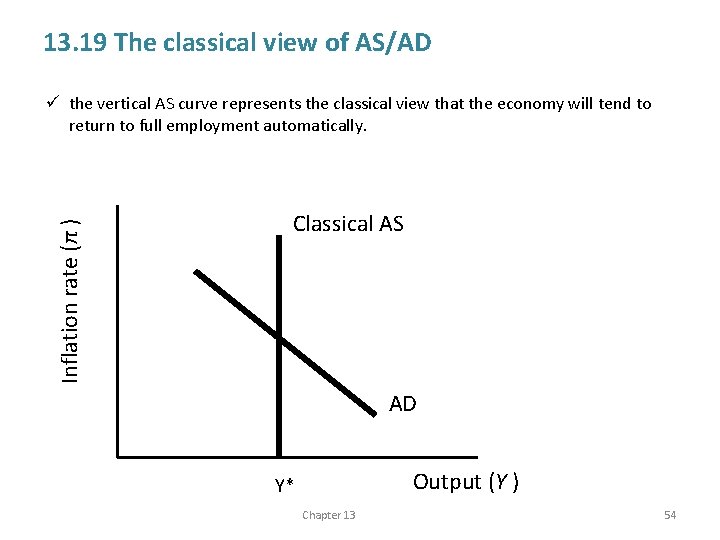 13.19 The classical view of AS/AD

✓ the vertical AS curve represents the classical view that the economy will tend to return to full employment automatically.

Inflation rate ($\pi$)

Classical AS

AD

Y*

Output ($Y$)

Chapter 13

54